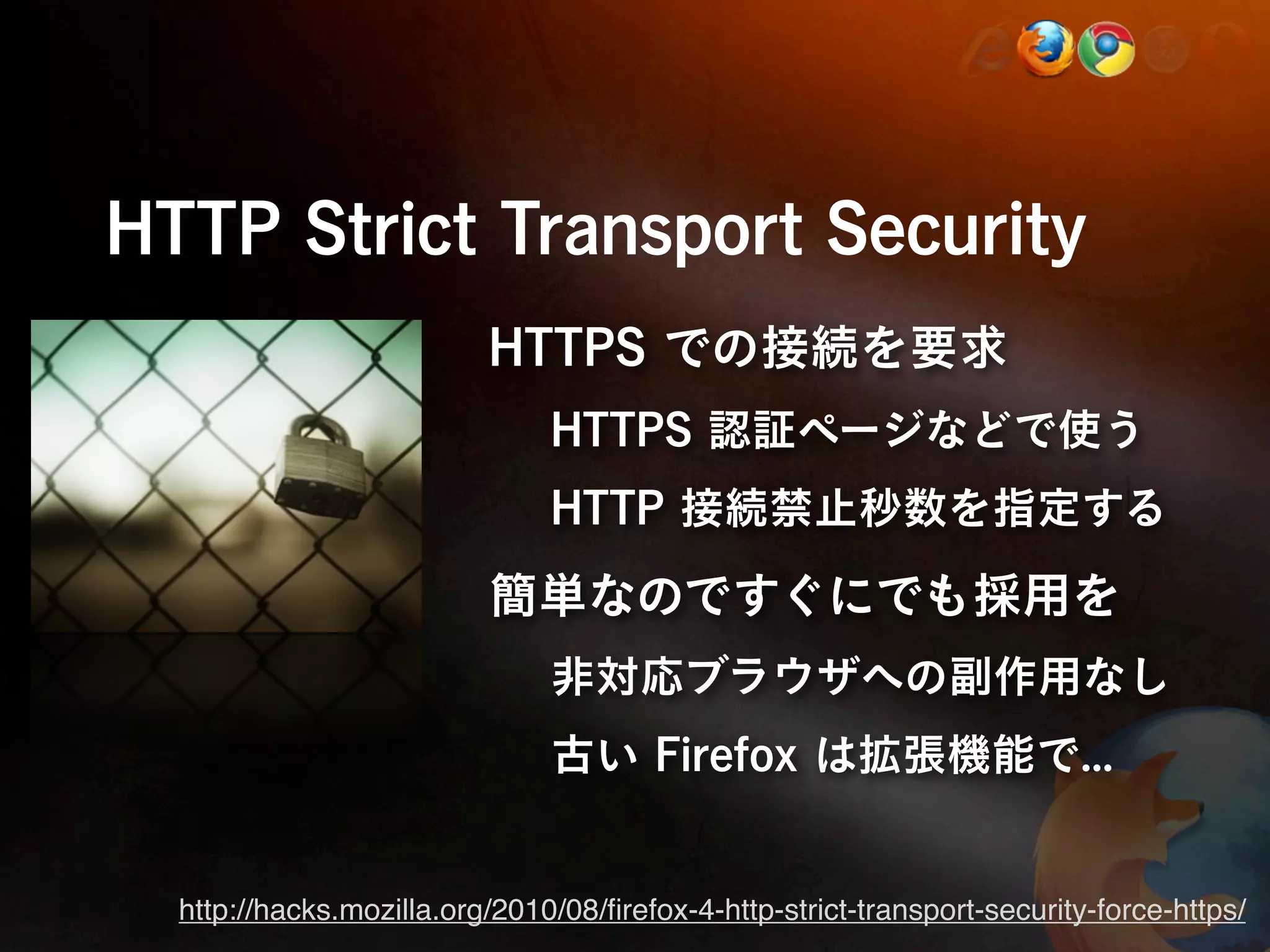 HTTP Strict Transport Security

HTTPS での接続を要求

HTTPS 認証ページなどで使う

HTTP 接続禁止秒数を指定する

簡単なのですぐにでも採用を

非対応ブラウザへの副作用なし

古い Firefox は拡張機能で...

http://hacks.mozilla.org/2010/08/firefox-4-http-strict-transport-security-force-https/